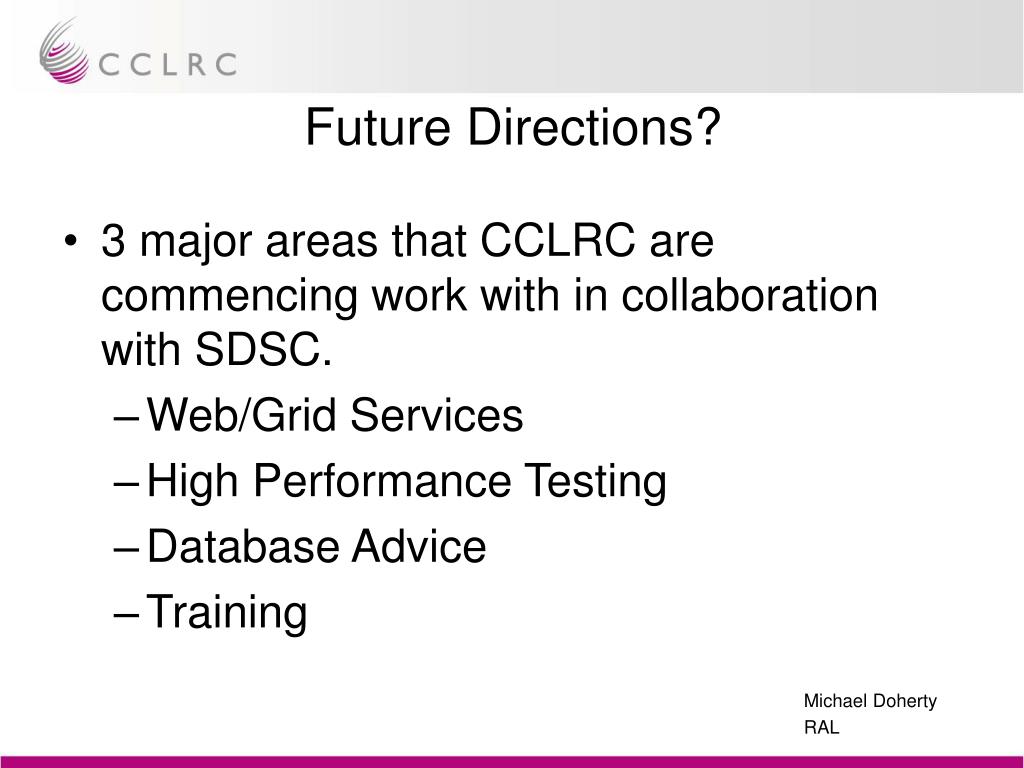 CCLRC

Future Directions?

• 3 major areas that CCLRC are commencing work with in collaboration with SDSC.
– Web/Grid Services
– High Performance Testing
– Database Advice
– Training

Michael Doherty
RAL